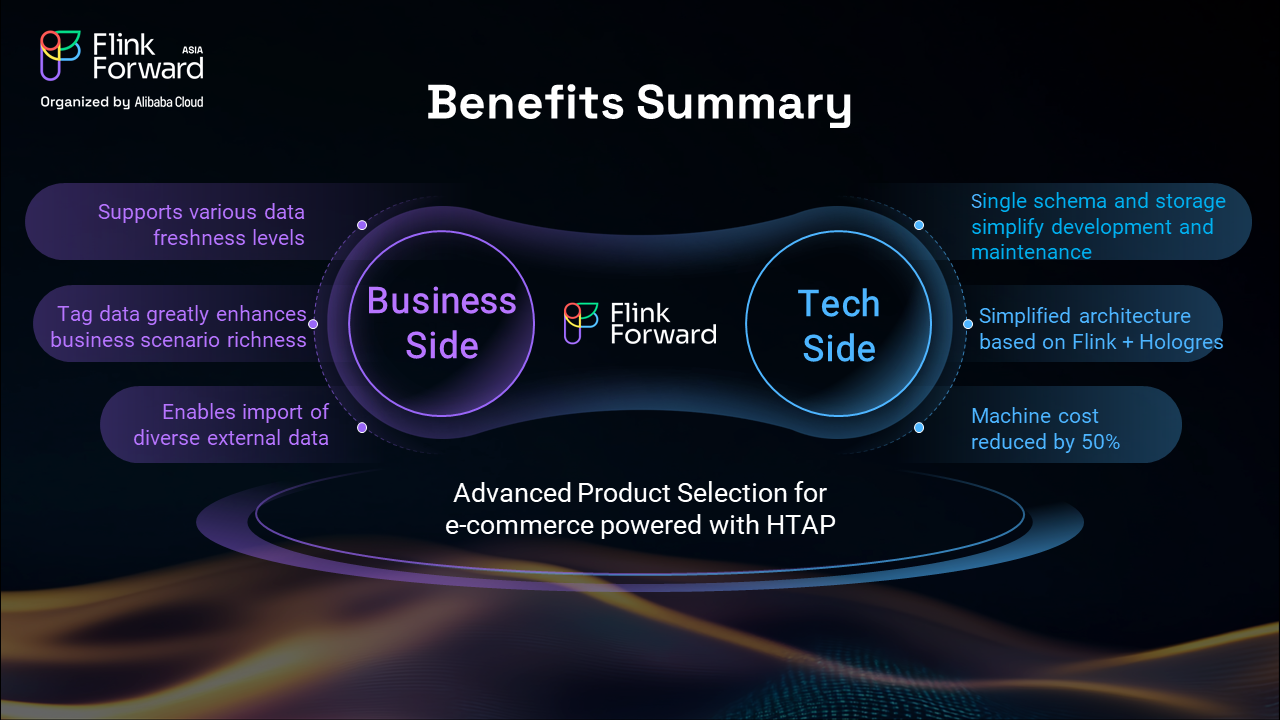 Flink Forward ASIA
Organized by Alibaba Cloud

Benefits Summary

Supports various data freshness levels

Tag data greatly enhances business scenario richness

Enables import of diverse external data

Business Side

Flink Forward

Tech Side

Single schema and storage simplify development and maintenance

Simplified architecture based on Flink + Hologres

Machine cost reduced by 50%

Advanced Product Selection for e-commerce powered with HTAP